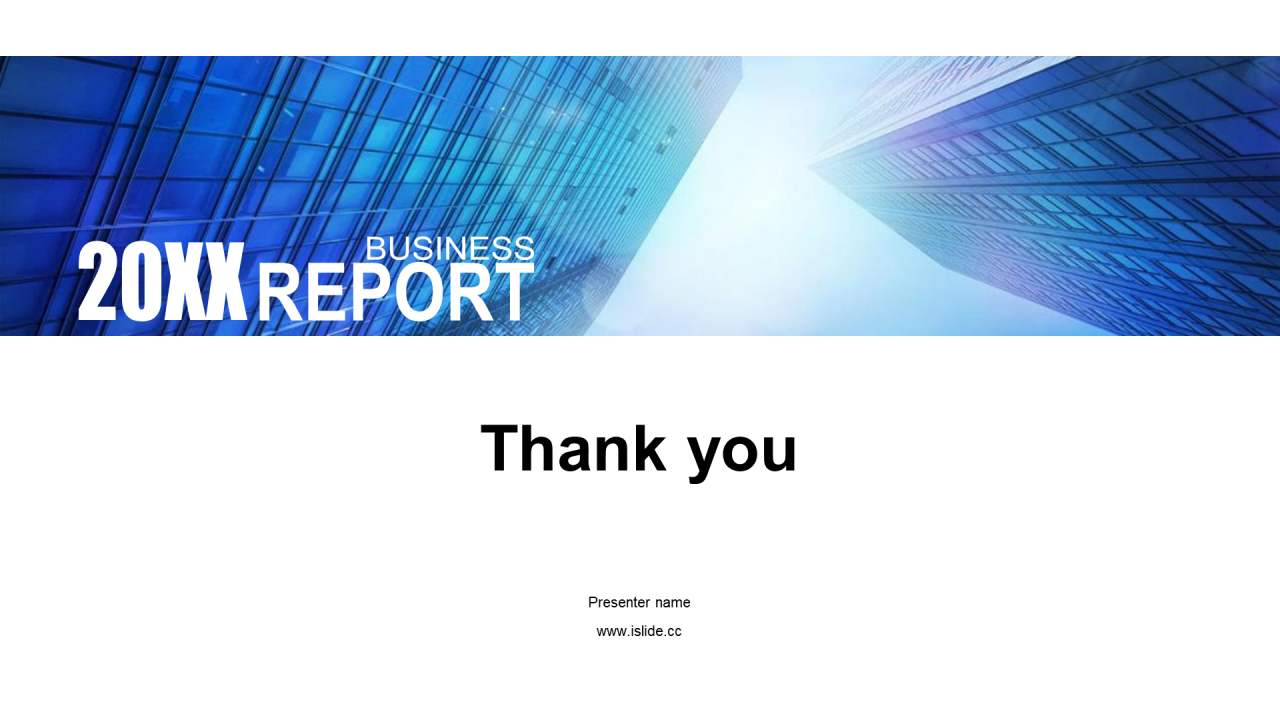 20XX BUSINESS REPORT

Thank you

Presenter name

www.islide.cc